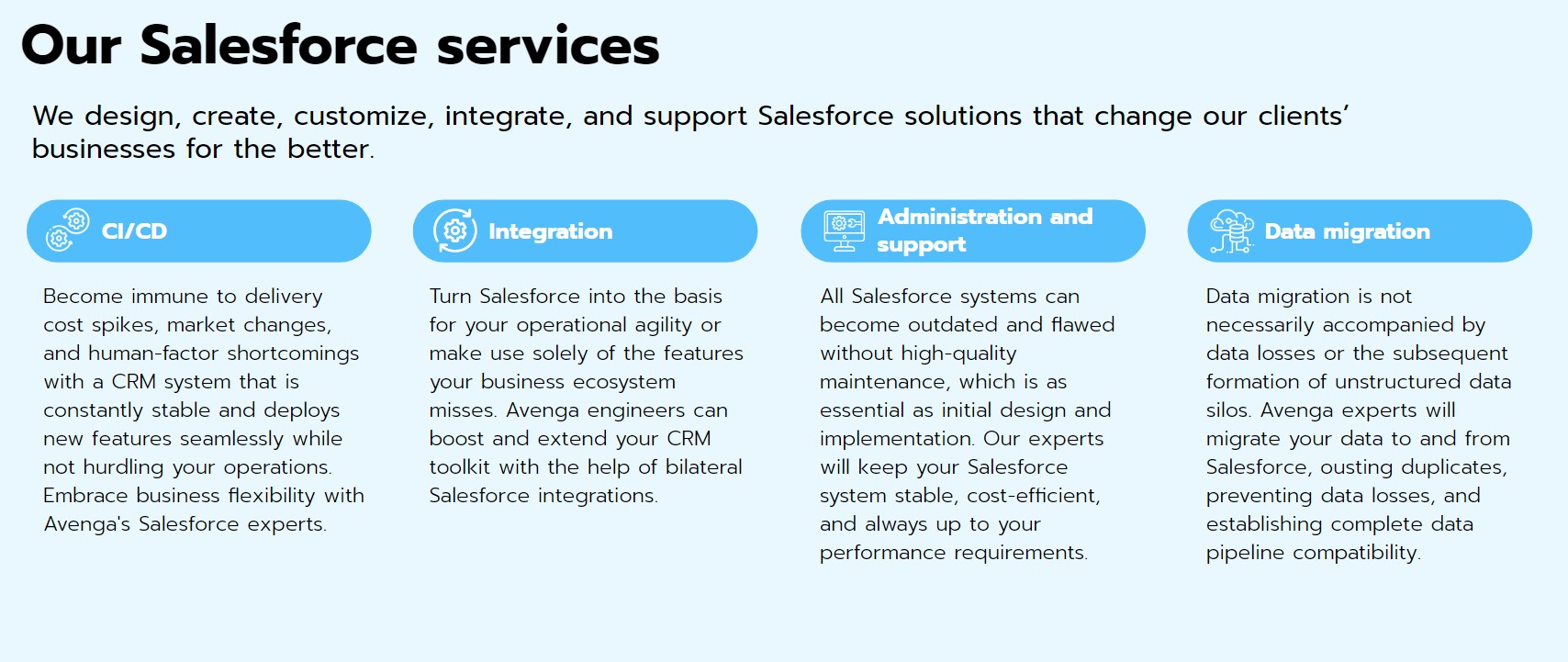 Our Salesforce services

We design, create, customize, integrate, and support Salesforce solutions that change our clients' businesses for the better.

CI/CD

Become immune to delivery cost spikes, market changes, and human-factor shortcomings with a CRM system that is constantly stable and deploys new features seamlessly while not hurdling your operations. Embrace business flexibility with Avenga's Salesforce experts.

Integration

Turn Salesforce into the basis for your operational agility or make use solely of the features your business ecosystem misses. Avenga engineers can boost and extend your CRM toolkit with the help of bilateral Salesforce integrations.

Administration and support

All Salesforce systems can become outdated and flawed without high-quality maintenance, which is as essential as initial design and implementation. Our experts will keep your Salesforce system stable, cost-efficient, and always up to your performance requirements.

Data migration

Data migration is not necessarily accompanied by data losses or the subsequent formation of unstructured data silos. Avenga experts will migrate your data to and from Salesforce, ousting duplicates, preventing data losses, and establishing complete data pipeline compatibility.